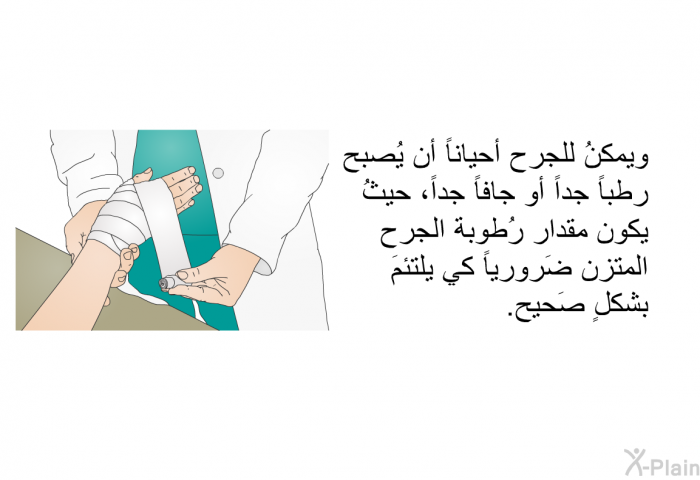 ويمكنُ للجرح أحياناً أن يُصبح رطباً جداً أو جافاً جداً، حيثُ يكون مقدار رُطوبة الجرح المتزن ضَرورياً كي يلتئمَ بشكلٍ صَحيح.

X-Plain